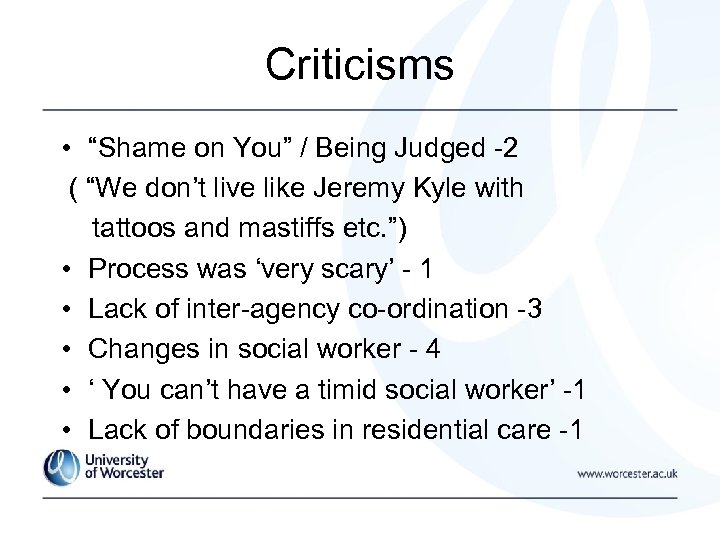 Criticisms

• “Shame on You” / Being Judged -2
( “We don’t live like Jeremy Kyle with tattoos and mastiffs etc.”)
• Process was ‘very scary’ - 1
• Lack of inter-agency co-ordination -3
• Changes in social worker - 4
• ‘ You can’t have a timid social worker’ -1
• Lack of boundaries in residential care -1

University of Worcester

www.worcester.ac.uk